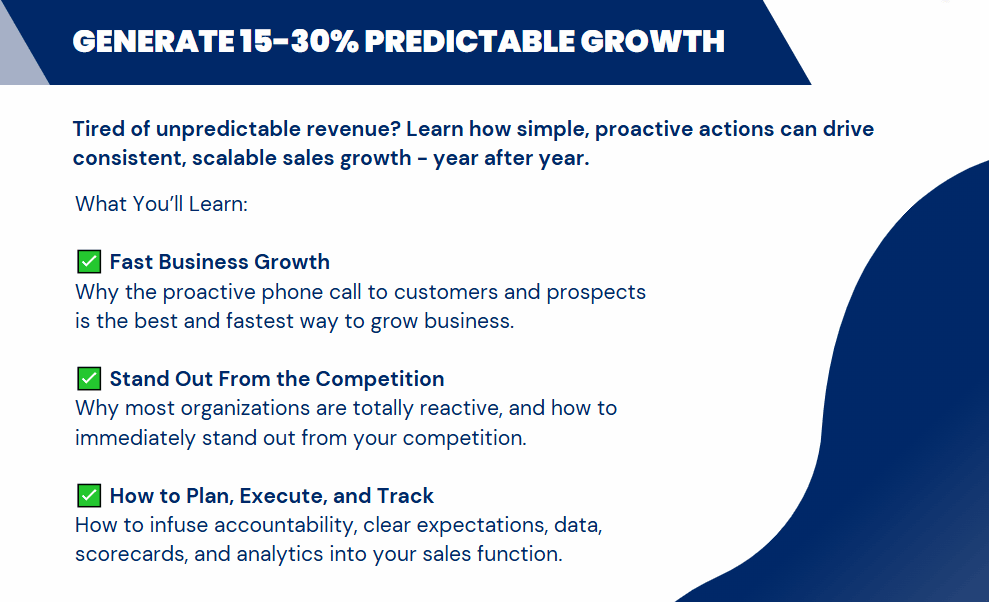 GENERATE 15-30% PREDICTABLE GROWTH

Tired of unpredictable revenue? Learn how simple, proactive actions can drive consistent, scalable sales growth - year after year.

What You'll Learn:

✅ Fast Business Growth
Why the proactive phone call to customers and prospects is the best and fastest way to grow business.

✅ Stand Out From the Competition
Why most organizations are totally reactive, and how to immediately stand out from your competition.

✅ How to Plan, Execute, and Track
How to infuse accountability, clear expectations, data, scorecards, and analytics into your sales function.